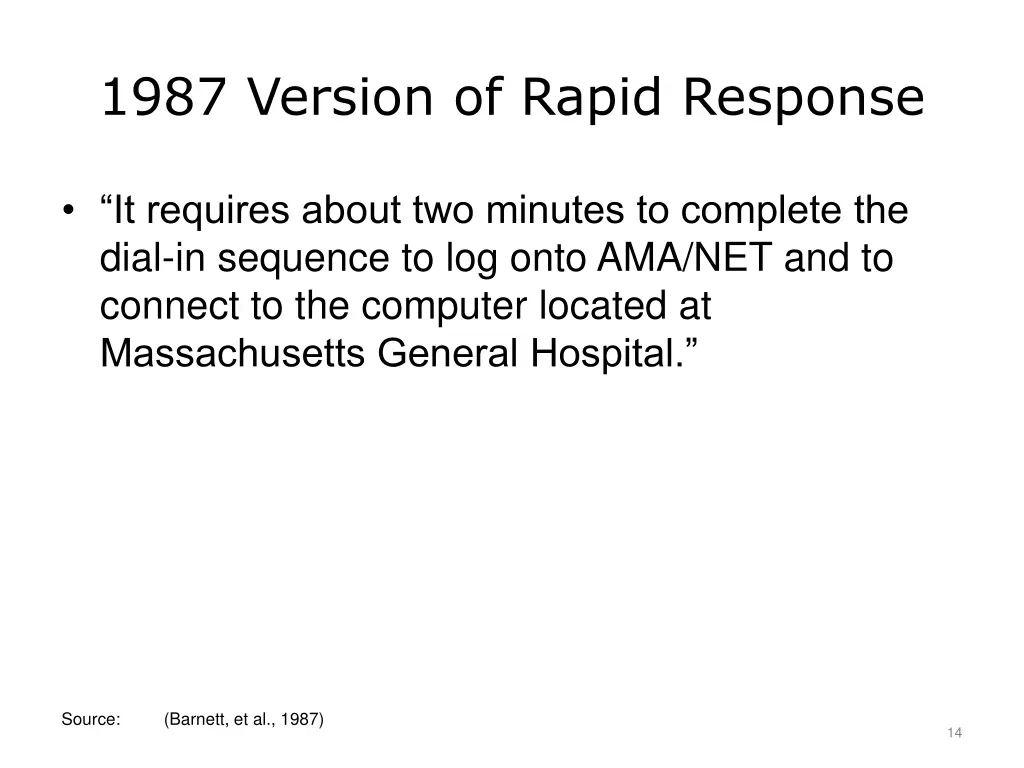 1987 Version of Rapid Response

• “It requires about two minutes to complete the dial-in sequence to log onto AMA/NET and to connect to the computer located at Massachusetts General Hospital.”

Source: (Barnett, et al., 1987)

14